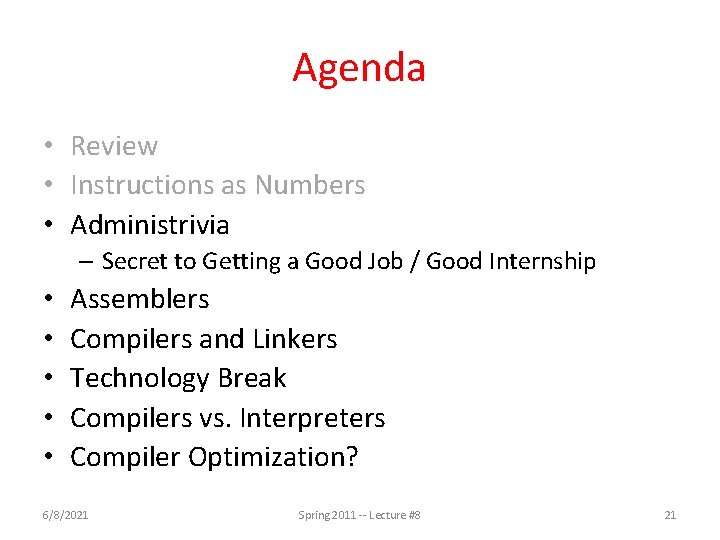 Agenda

• Review
• Instructions as Numbers
• Administrivia
– Secret to Getting a Good Job / Good Internship
• Assemblers
• Compilers and Linkers
• Technology Break
• Compilers vs. Interpreters
• Compiler Optimization?

6/8/2021 Spring 2011 -- Lecture #8 21